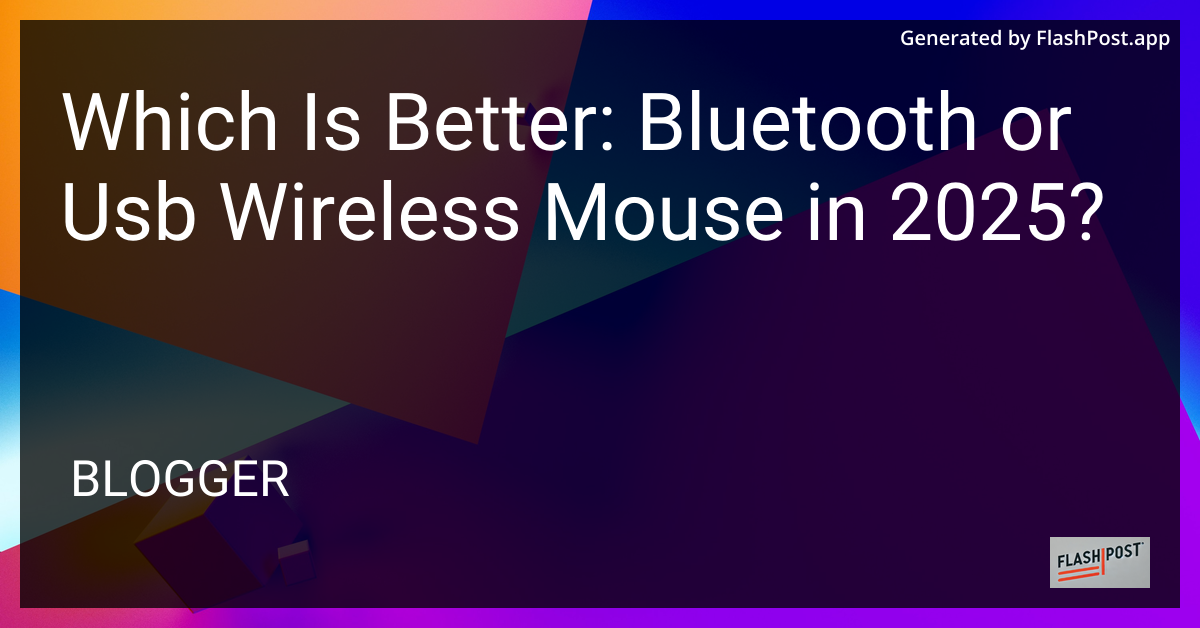 Generated by FlashPost.app

Which Is Better: Bluetooth or Usb Wireless Mouse in 2025?

BLOGGER

FLASH POST